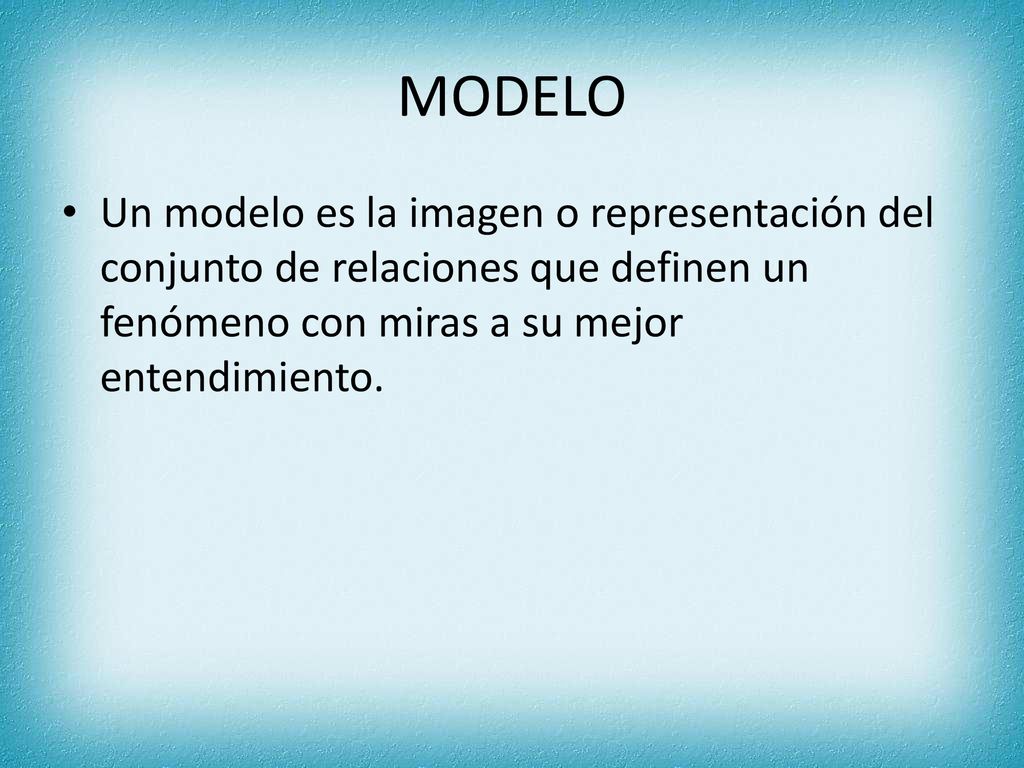 MODELO

• Un modelo es la imagen o representación del conjunto de relaciones que definen un fenómeno con miras a su mejor entendimiento.